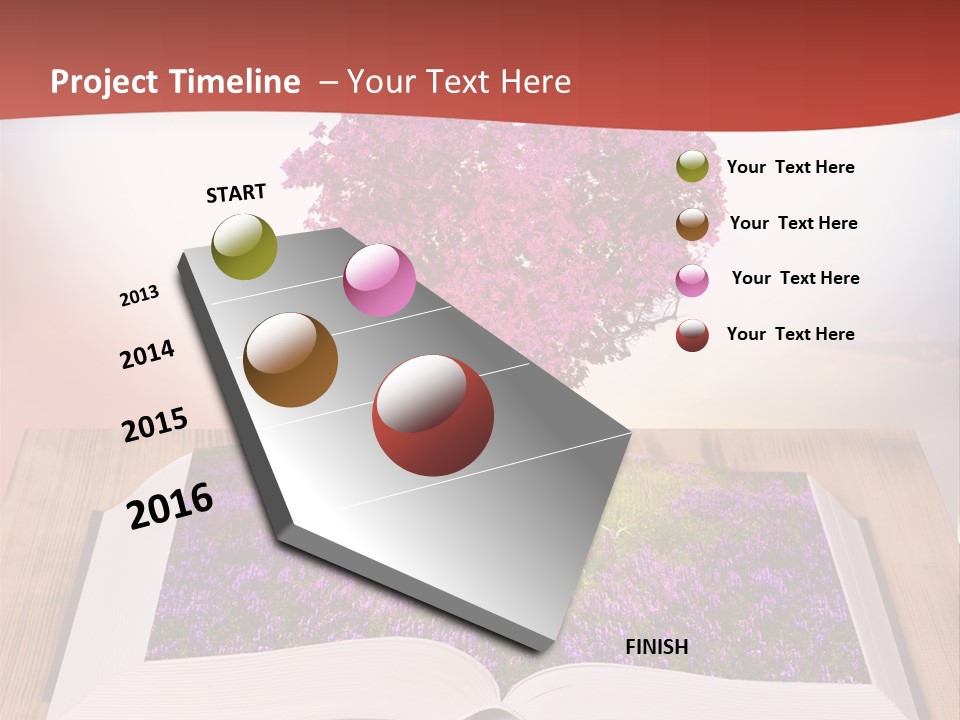 Project Timeline – Your Text Here

START

2013

2014

2015

2016

FINISH

Your Text Here

Your Text Here

Your Text Here

Your Text Here